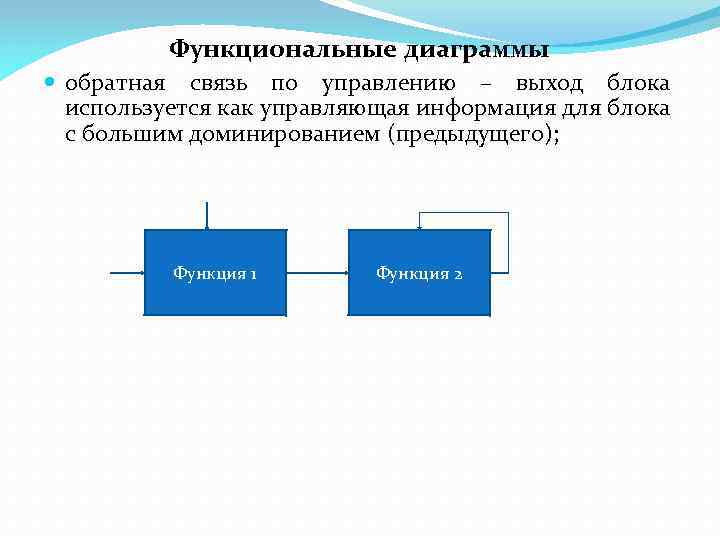 Функциональные диаграммы

обратная связь по управлению – выход блока используется как управляющая информация для блока с большим доминированием (предыдущего);

Функция 1

Функция 2